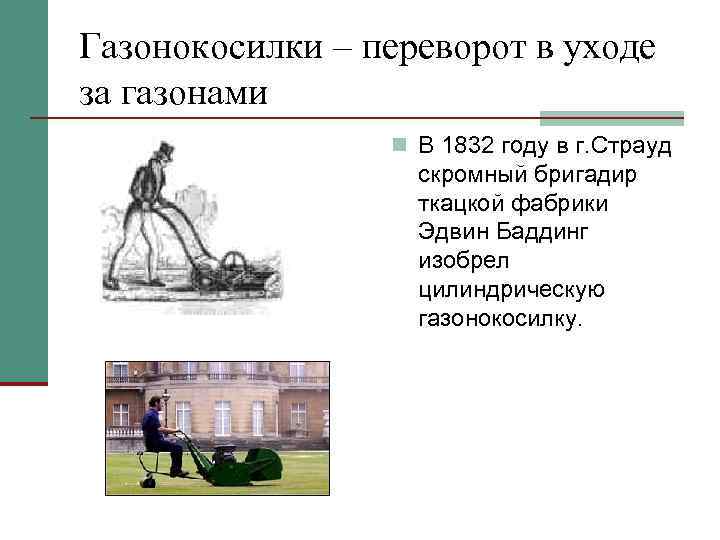 Газонокосилки – переворот в уходе за газонами

В 1832 году в г.Страуд скромный бригадир ткацкой фабрики Эдвин Баддинг изобрел цилиндрическую газонокосилку.